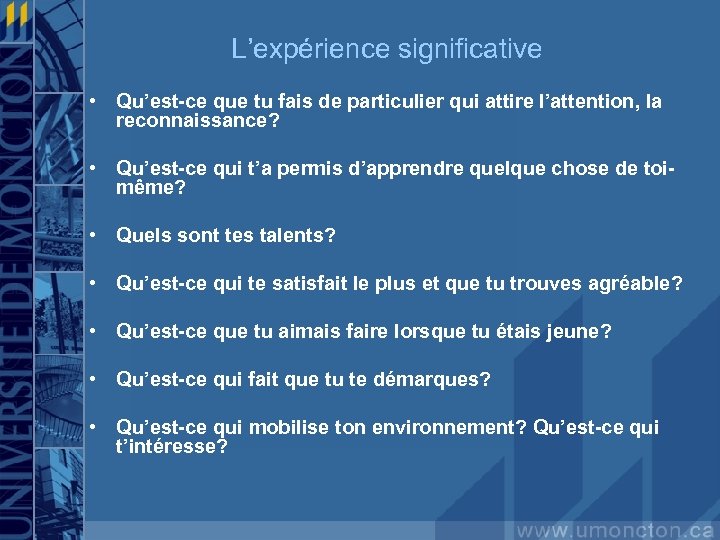 UNIVERSITÉ DE MONCTON

L'expérience significative

• Qu'est-ce que tu fais de particulier qui attire l'attention, la reconnaissance?

• Qu'est-ce qui t'a permis d'apprendre quelque chose de toi-même?

• Quels sont tes talents?

• Qu'est-ce qui te satisfait le plus et que tu trouves agréable?

• Qu'est-ce que tu aimais faire lorsque tu étais jeune?

• Qu'est-ce qui fait que tu te démarques?

• Qu'est-ce qui mobilise ton environnement? Qu'est-ce qui t'intéresse?

www.umoncton.ca